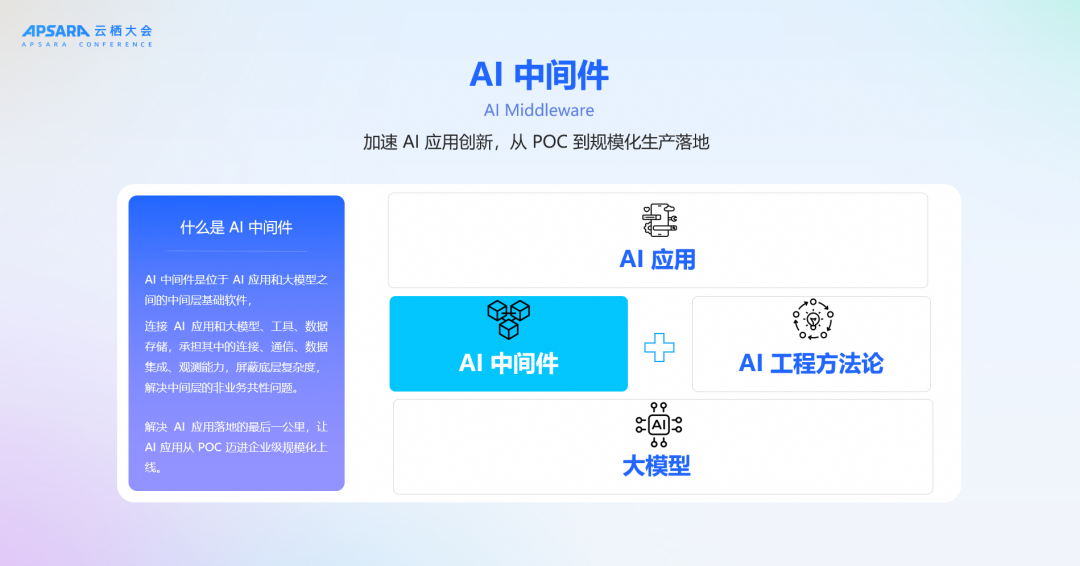 APSARA 云栖大会
APSARA CONFERENCE

AI 中间件
AI Middleware
加速 AI 应用创新，从 POC 到规模化生产落地

什么是 AI 中间件

AI 中间件是位于 AI 应用和大模型之间的中间层基础软件，

连接 AI 应用和大模型、工具、数据存储，承担其中的连接、通信、数据集成、观测能力，屏蔽底层复杂度，解决中间层的非业务共性问题。

解决 AI 应用落地的最后一公里，让 AI 应用从 POC 迈进企业级规模化上线。

AI 应用

AI 中间件

AI 工程方法论

AI

大模型